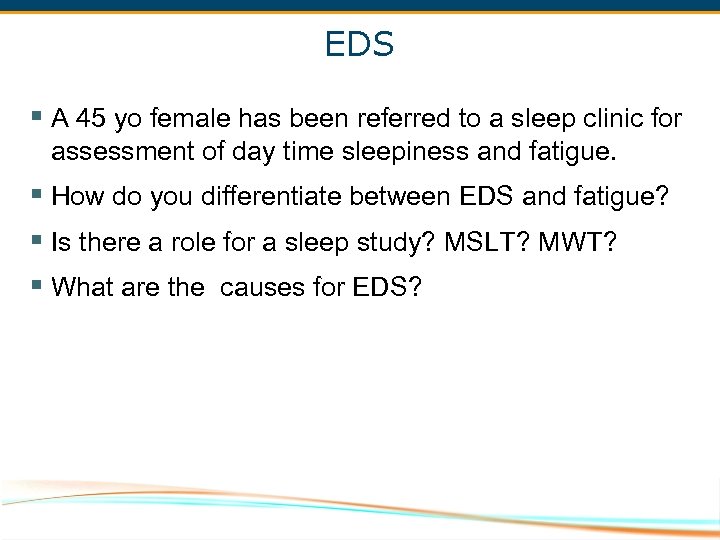 EDS

▪ A 45 yo female has been referred to a sleep clinic for assessment of day time sleepiness and fatigue.

▪ How do you differentiate between EDS and fatigue?

▪ Is there a role for a sleep study? MSLT? MWT?

▪ What are the  causes for EDS?